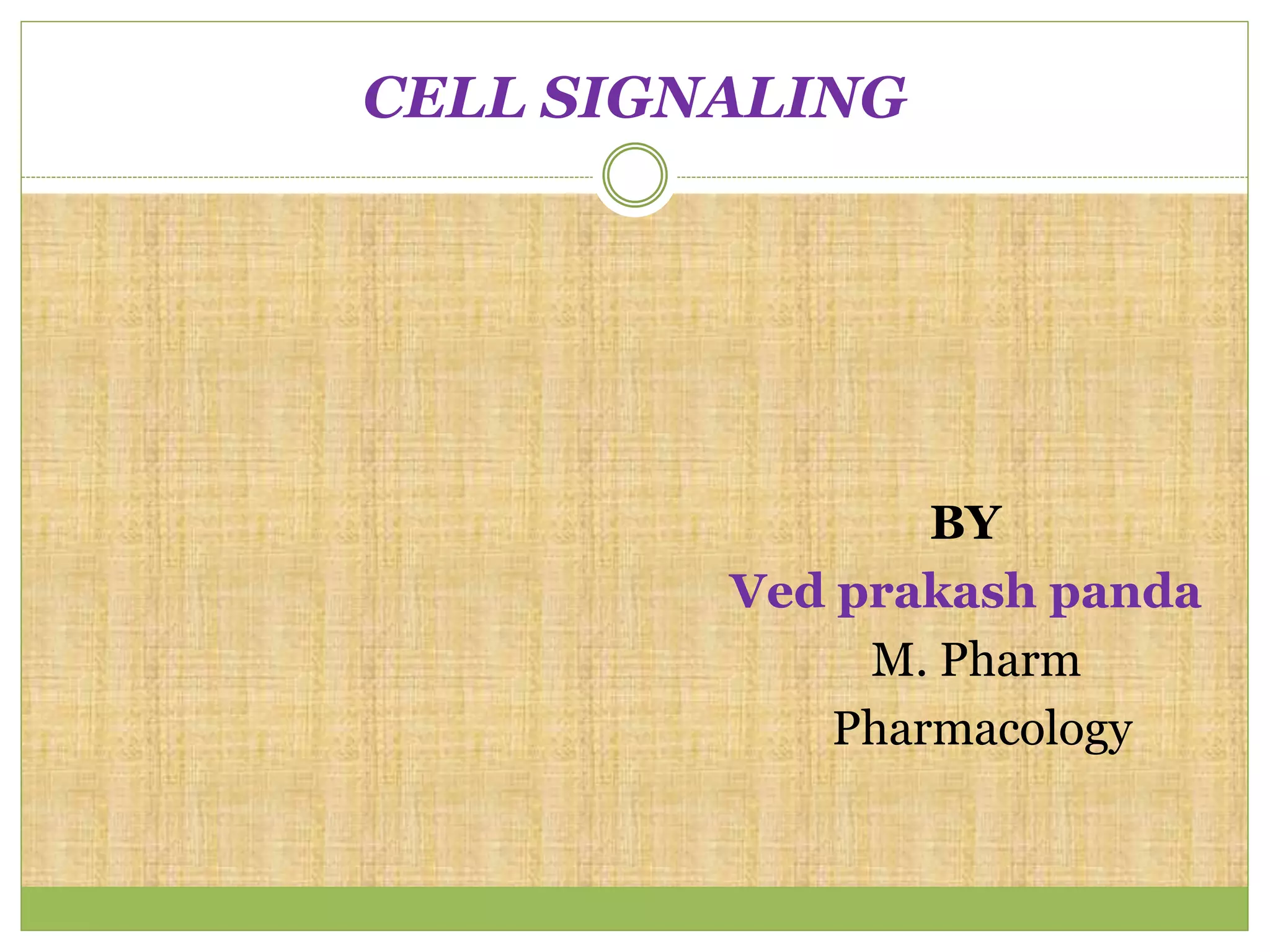 CELL SIGNALING

BY
Ved prakash panda
M. Pharm
Pharmacology